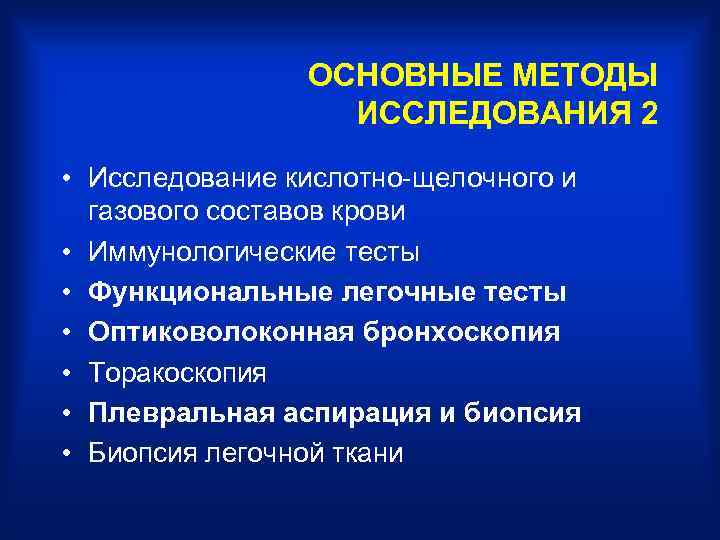 ОСНОВНЫЕ МЕТОДЫ ИССЛЕДОВАНИЯ 2

• Исследование кислотно-щелочного и газового составов крови
• Иммунологические тесты
• Функциональные легочные тесты
• Оптиковолоконная бронхоскопия
• Торакоскопия
• Плевральная аспирация и биопсия
• Биопсия легочной ткани